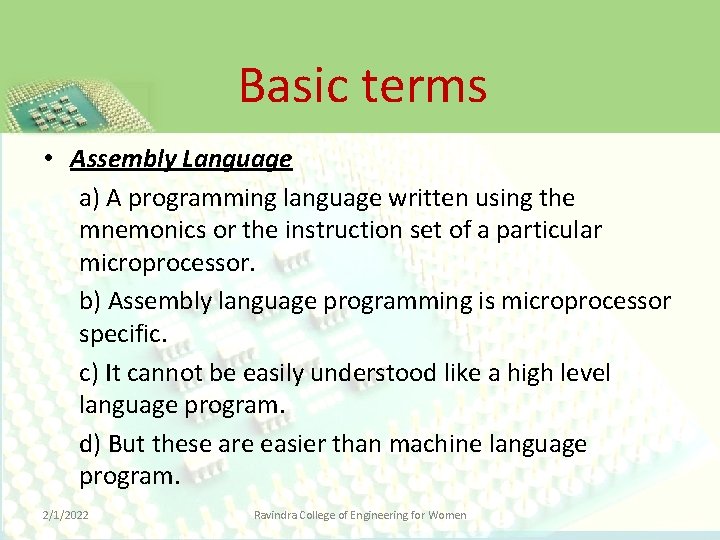 Basic terms

• Assembly Language

a) A programming language written using the mnemonics or the instruction set of a particular microprocessor.

b) Assembly language programming is microprocessor specific.

c) It cannot be easily understood like a high level language program.

d) But these are easier than machine language program.

2/1/2022

Ravindra College of Engineering for Women